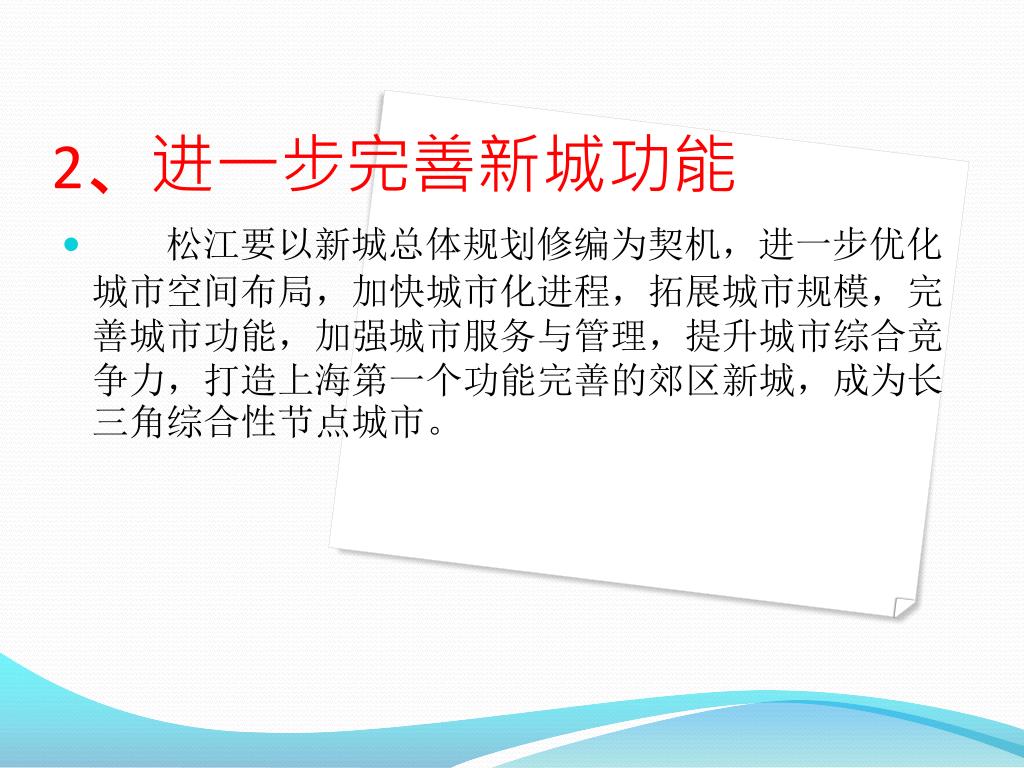 2、进一步完善新城功能

松江要以新城总体规划修编为契机，进一步优化城市空间布局，加快城市化进程，拓展城市规模，完善城市功能，加强城市服务与管理，提升城市综合竞争力，打造上海第一个功能完善的郊区新城，成为长三角综合性节点城市。